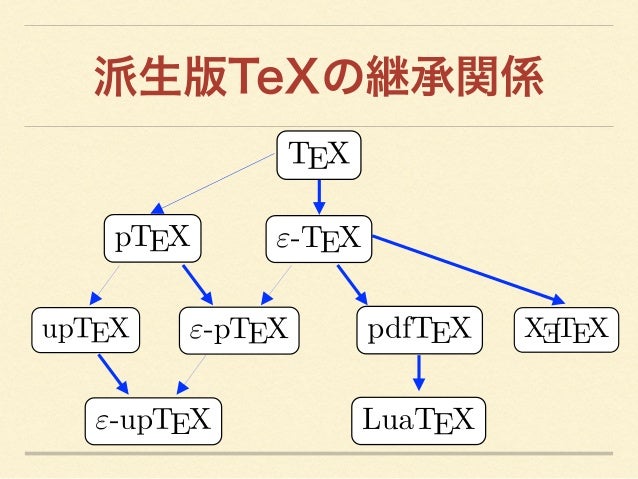 派生版TeXの継承関係

TEX

pTEX

ε-TEX

upTEX

ε-pTEX

pdfTEX

XƎTEX

ε-upTEX

LuaTEX